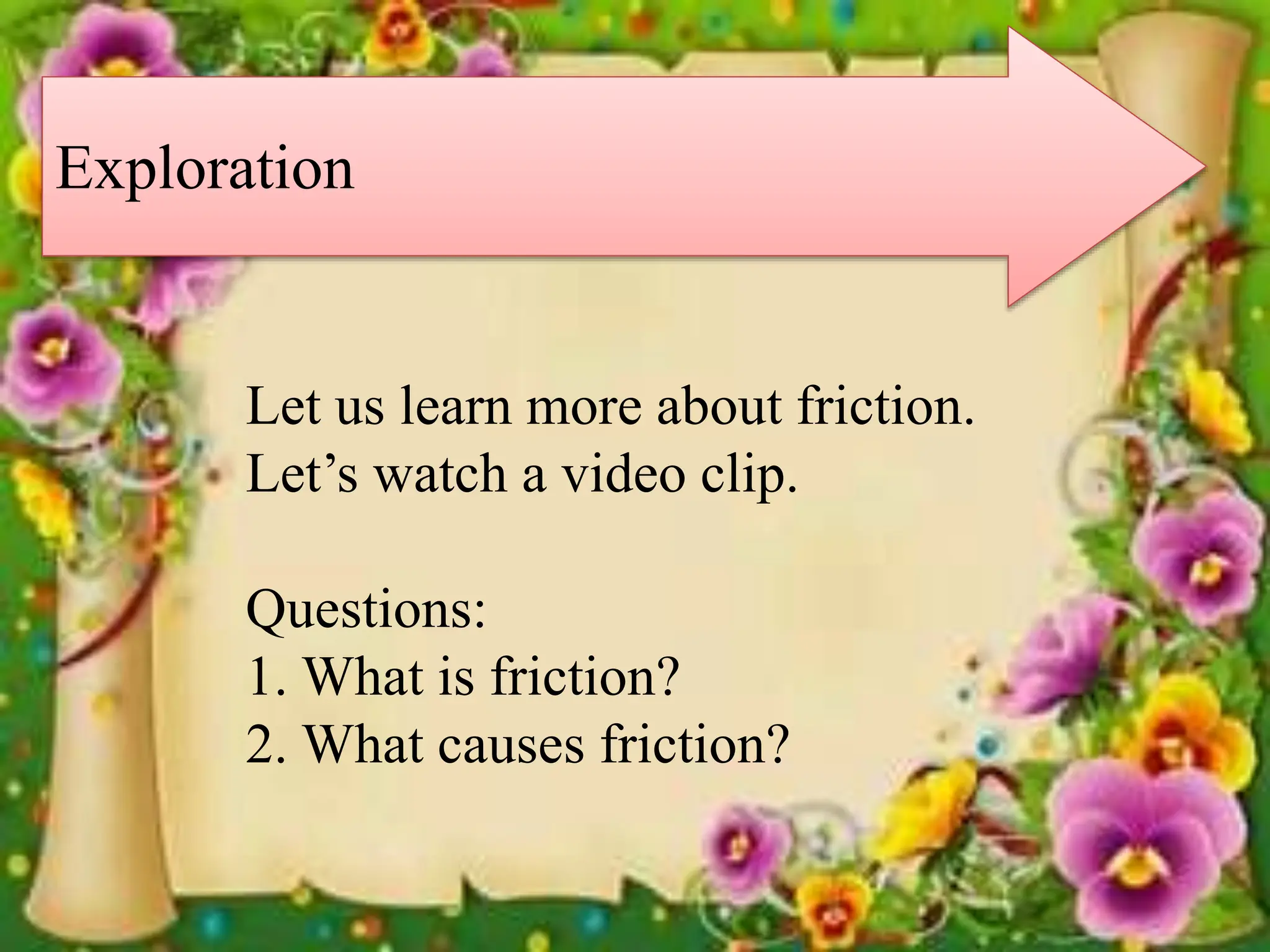 Exploration

Let us learn more about friction.
Let’s watch a video clip.

Questions:
1. What is friction?
2. What causes friction?